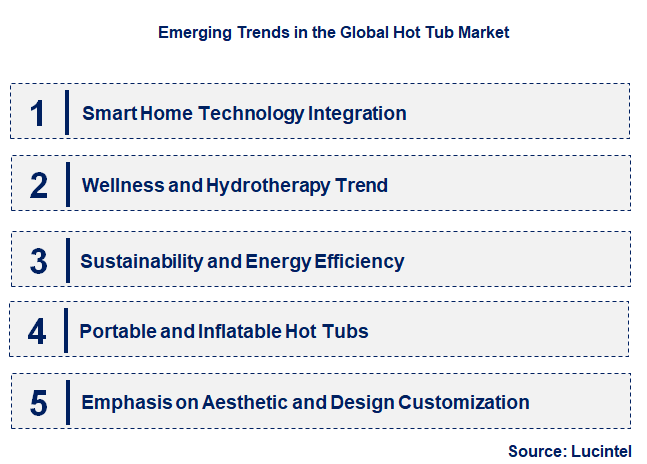 Emerging Trends in the Global Hot Tub Market

1 Smart Home Technology Integration

2 Wellness and Hydrotherapy Trend

3 Sustainability and Energy Efficiency

4 Portable and Inflatable Hot Tubs

5 Emphasis on Aesthetic and Design Customization

Source: Lucintel